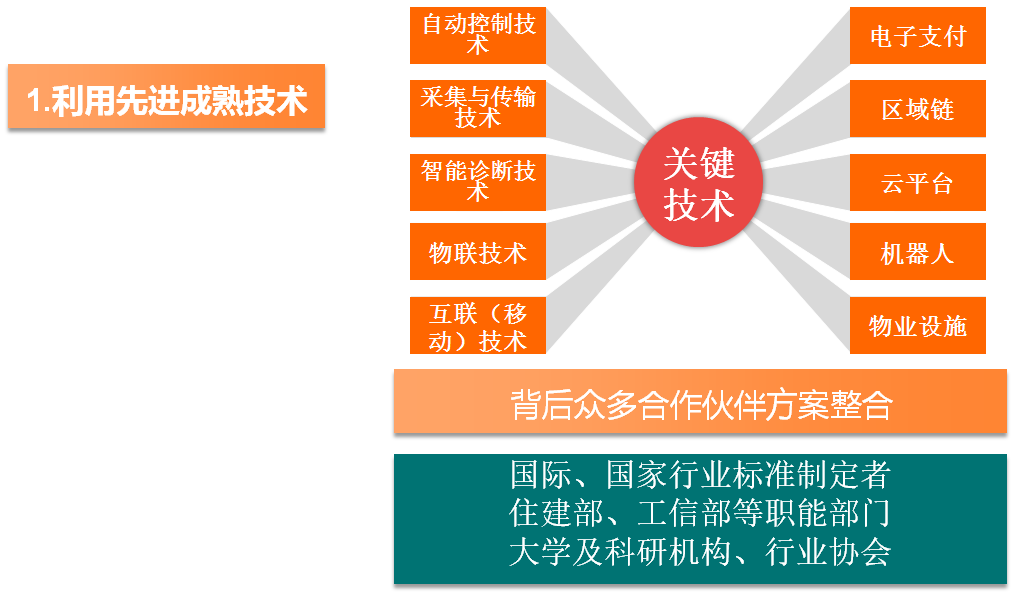 1.利用先进成熟技术

自动控制技术

采集与传输技术

智能诊断技术

物联技术

互联（移动）技术

关键技术

电子支付

区域链

云平台

机器人

物业设施

背后众多合作伙伴方案整合

国际、国家行业标准制定者
住建部、工信部等职能部门
大学及科研机构、行业协会